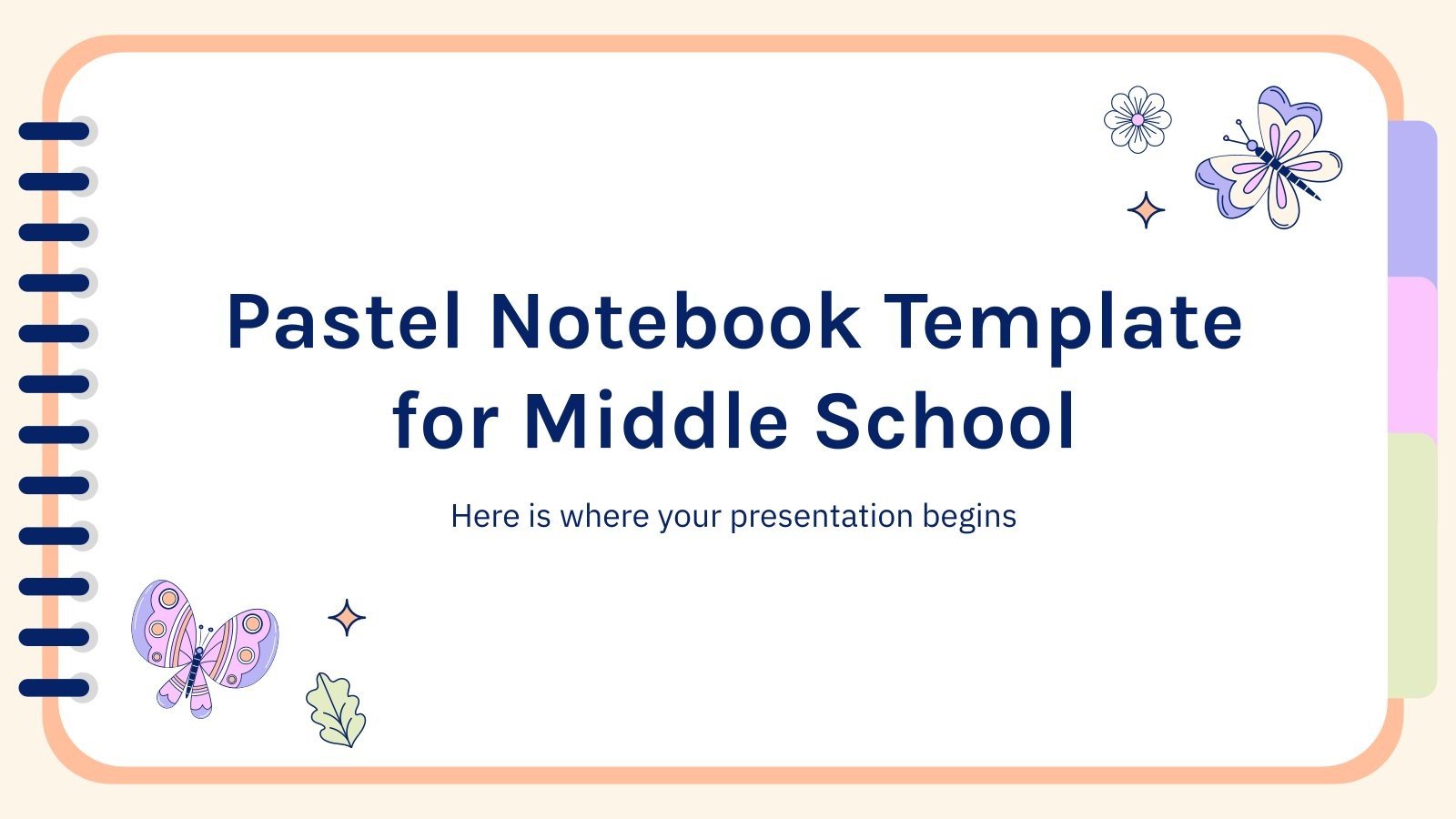 Pastel Notebook Template for Middle School

Here is where your presentation begins